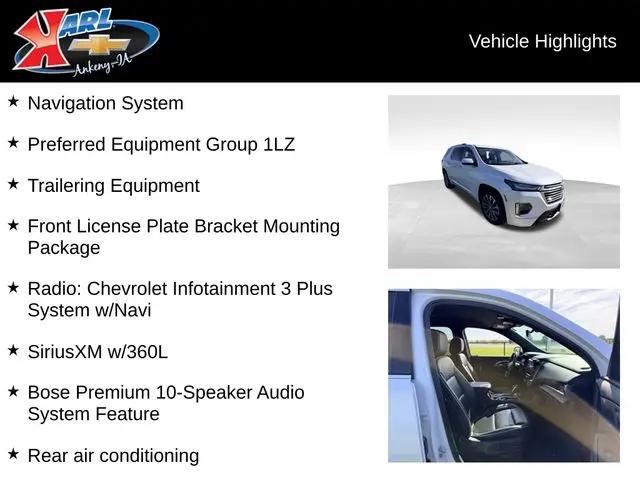 KARL
Ankeny-IA

Vehicle Highlights

★ Navigation System

★ Preferred Equipment Group 1LZ

★ Trailering Equipment

★ Front License Plate Bracket Mounting Package

★ Radio: Chevrolet Infotainment 3 Plus System w/Navi

★ SiriusXM w/360L

★ Bose Premium 10-Speaker Audio System Feature

★ Rear air conditioning